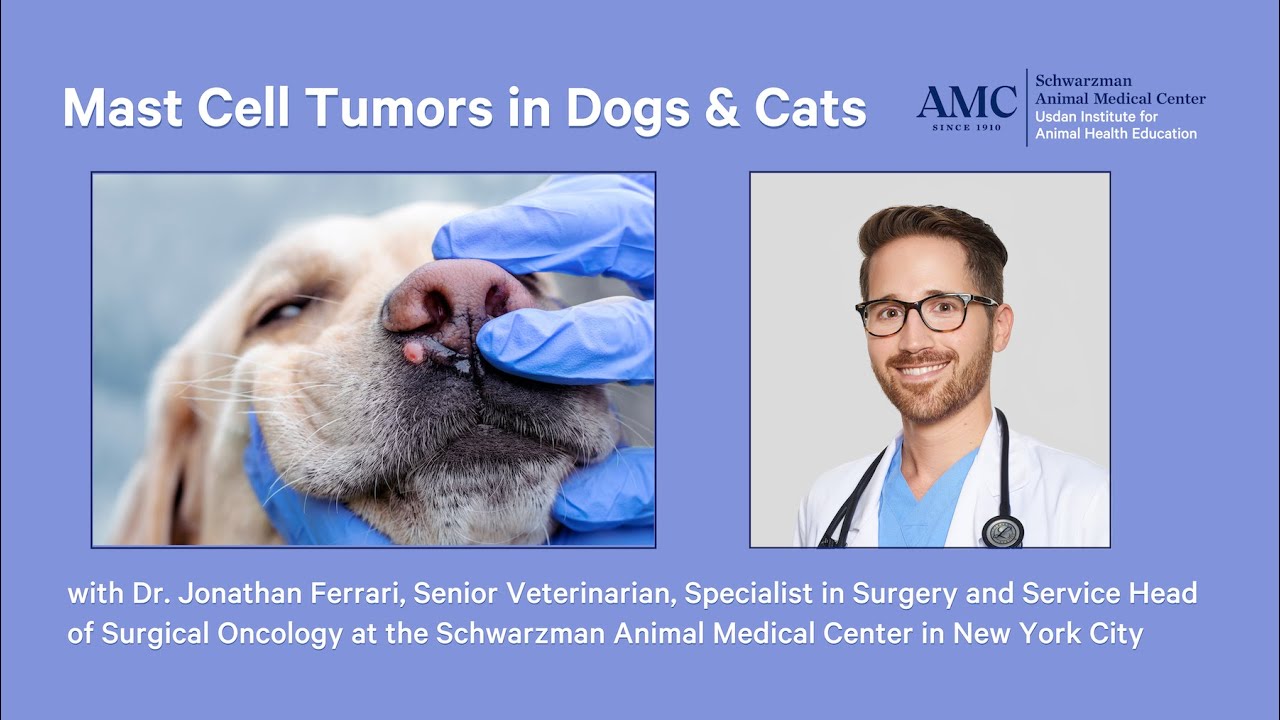 Mast Cell Tumors in Dogs & Cats

AMC
SINCE 1910

Schwarzman
Animal Medical Center
Usdan Institute for
Animal Health Education

with Dr. Jonathan Ferrari, Senior Veterinarian, Specialist in Surgery and Service Head of Surgical Oncology at the Schwarzman Animal Medical Center in New York City